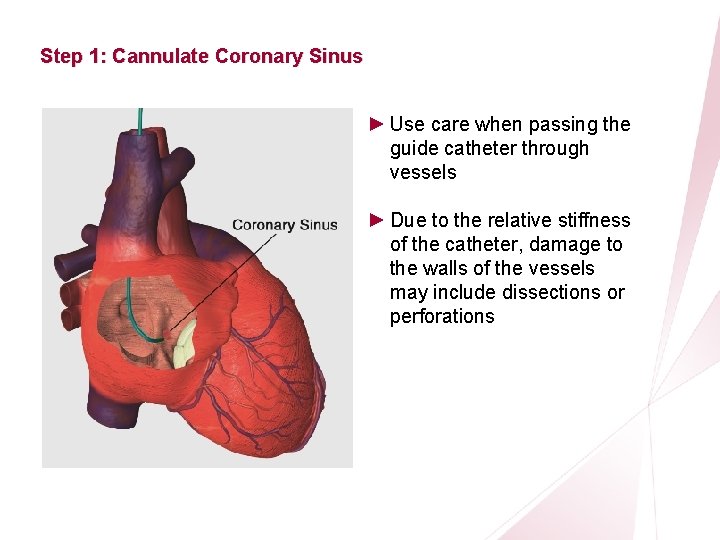 Step 1: Cannulate Coronary Sinus

Coronary Sinus

► Use care when passing the guide catheter through vessels

► Due to the relative stiffness of the catheter, damage to the walls of the vessels may include dissections or perforations